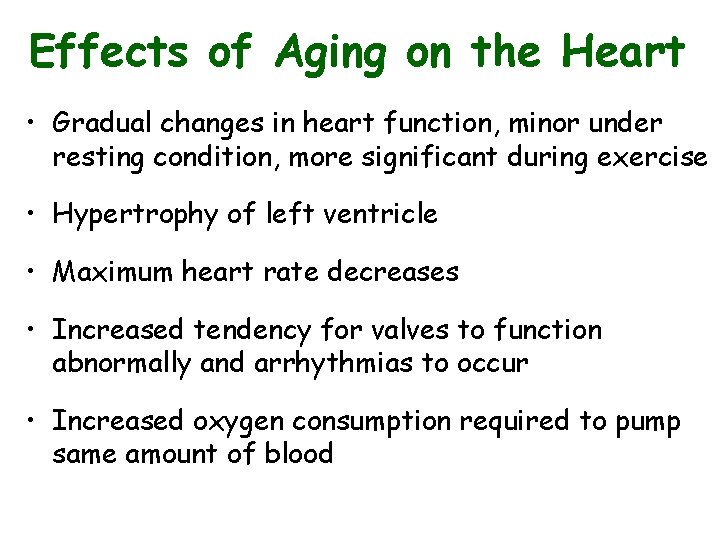 Effects of Aging on the Heart

• Gradual changes in heart function, minor under resting condition, more significant during exercise

• Hypertrophy of left ventricle

• Maximum heart rate decreases

• Increased tendency for valves to function abnormally and arrhythmias to occur

• Increased oxygen consumption required to pump same amount of blood